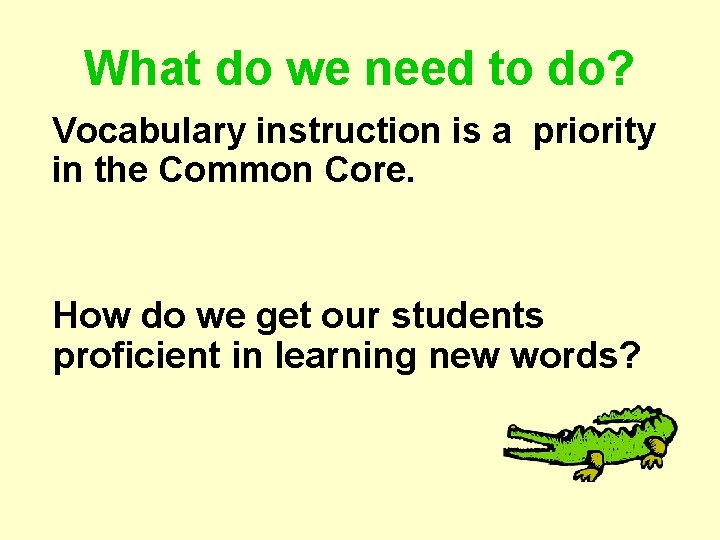 What do we need to do?

Vocabulary instruction is a priority in the Common Core.

How do we get our students proficient in learning new words?